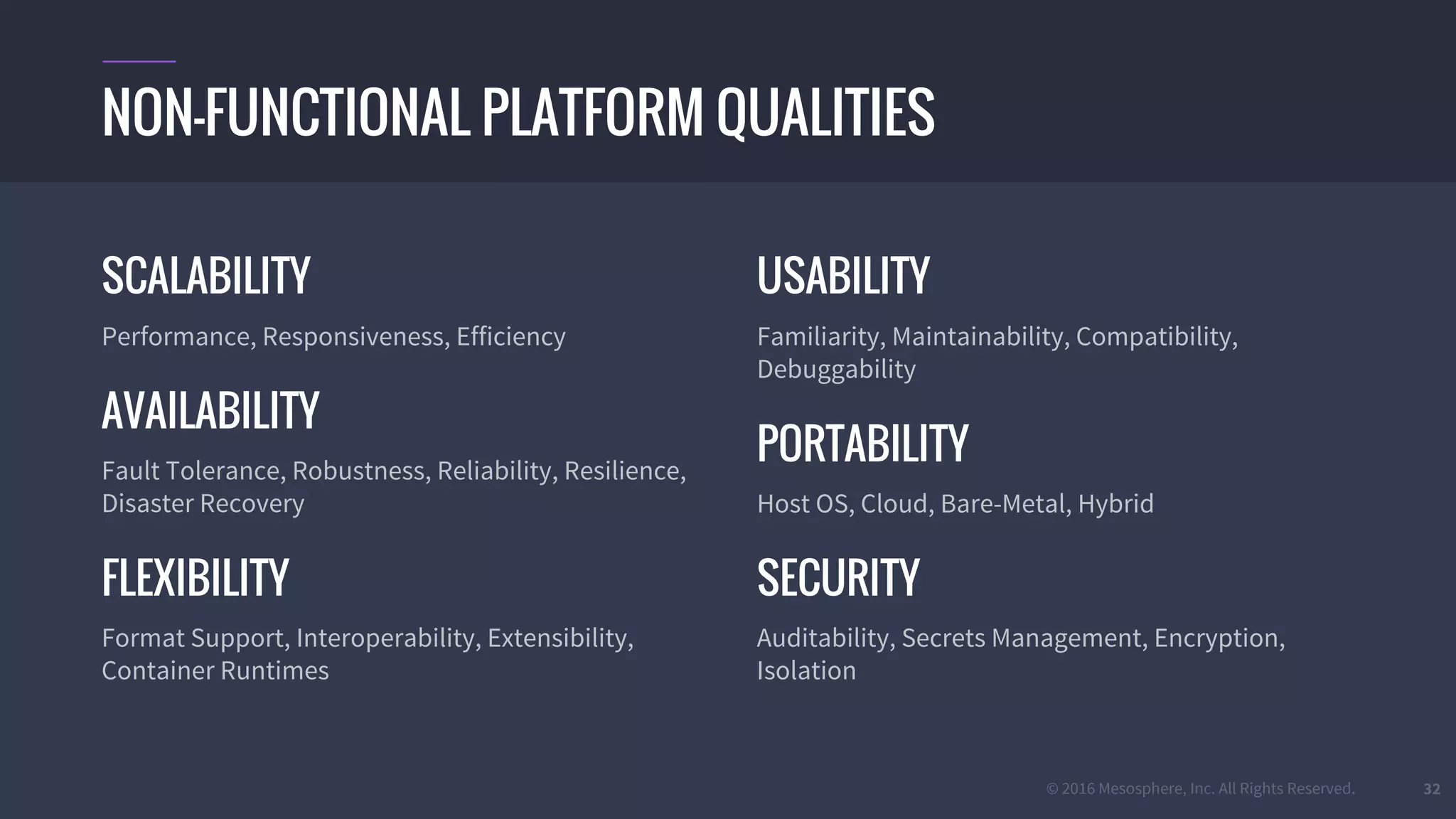 NON-FUNCTIONAL PLATFORM QUALITIES

SCALABILITY

Performance, Responsiveness, Efficiency

AVAILABILITY

Fault Tolerance, Robustness, Reliability, Resilience, Disaster Recovery

FLEXIBILITY

Format Support, Interoperability, Extensibility, Container Runtimes

USABILITY

Familiarity, Maintainability, Compatibility, Debuggability

PORTABILITY

Host OS, Cloud, Bare-Metal, Hybrid

SECURITY

Auditability, Secrets Management, Encryption, Isolation

© 2016 Mesosphere, Inc. All Rights Reserved. 32